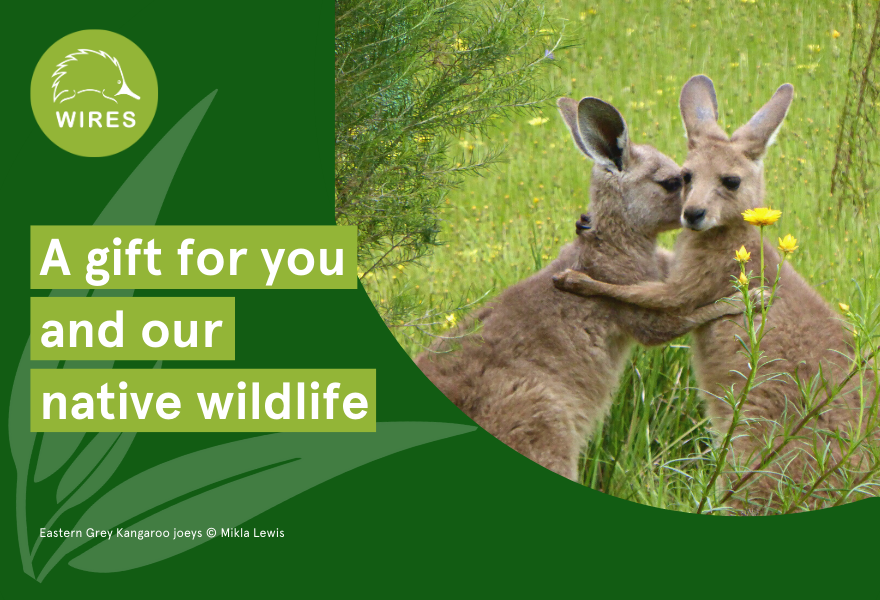 WIRES

A gift for you and our native wildlife

Eastern Grey Kangaroo joeys © Mikla Lewis